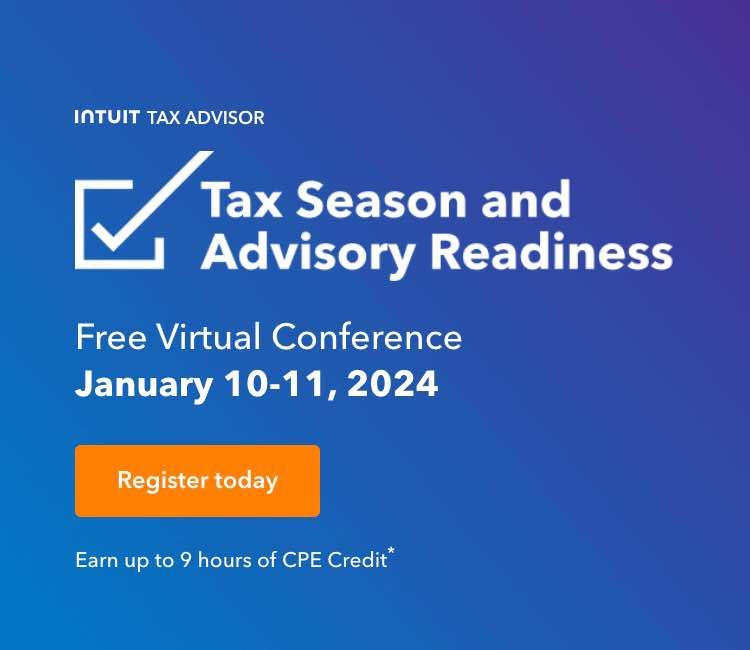 INTUIT TAX ADVISOR

Tax Season and Advisory Readiness

Free Virtual Conference
January 10-11, 2024

Register today

Earn up to 9 hours of CPE Credit*